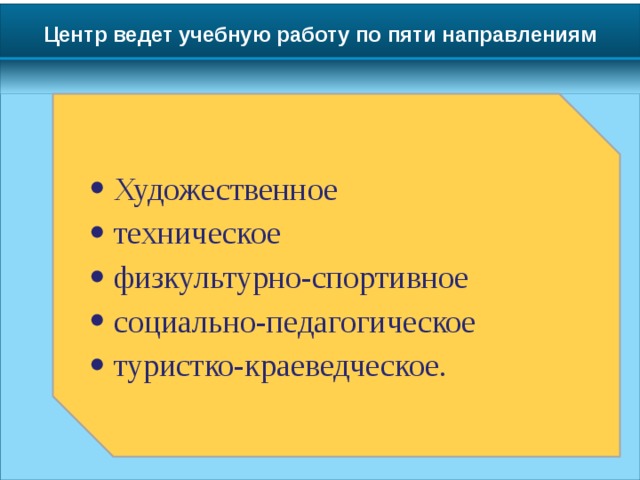 Центр ведет учебную работу по пяти направлениям

• Художественное
• техническое
• физкультурно-спортивное
• социально-педагогическое
• туристко-краеведческое.